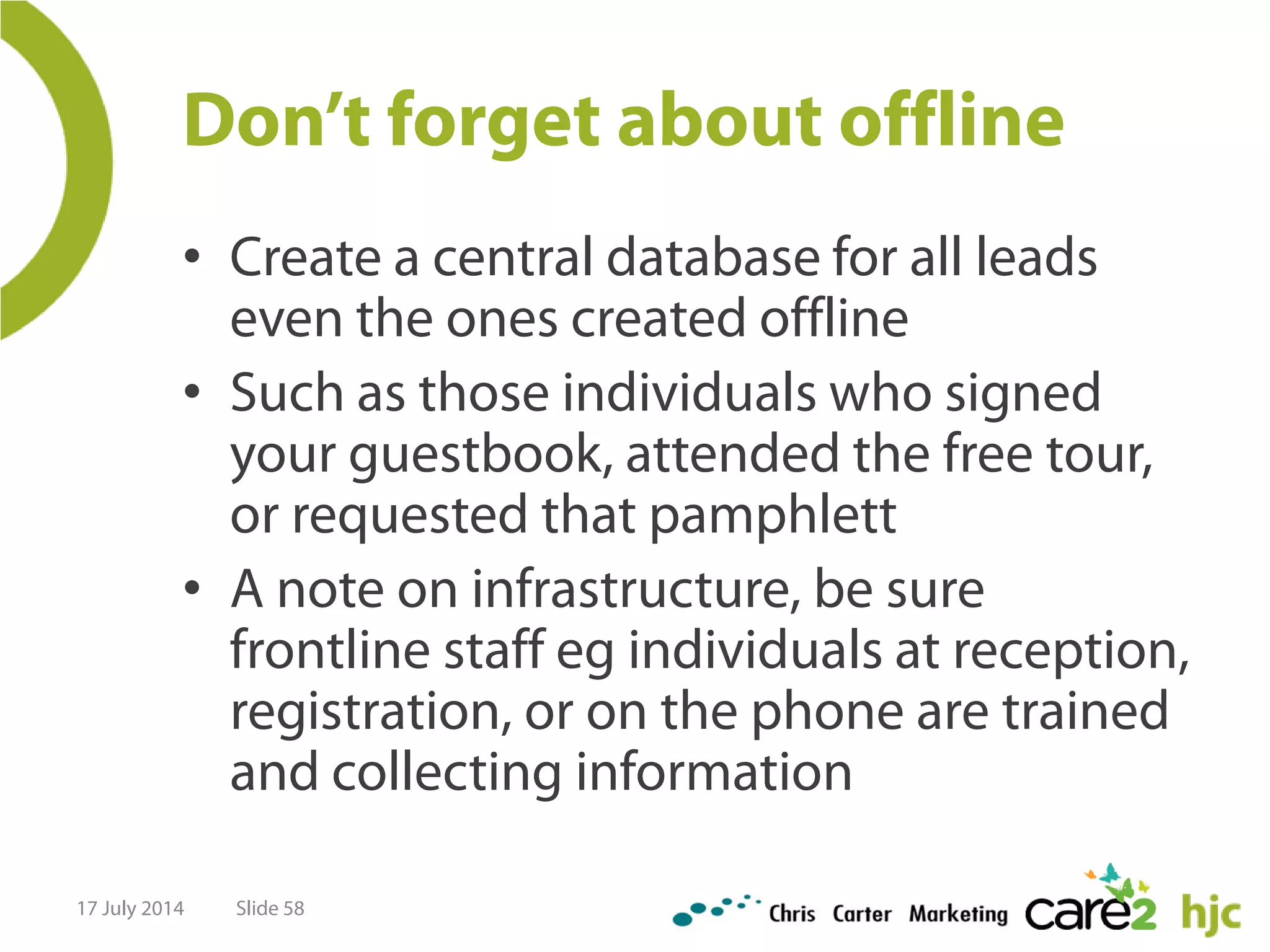 Don’t forget about offline

• Create a central database for all leads even the ones created offline
• Such as those individuals who signed your guestbook, attended the free tour, or requested that pamphlett
• A note on infrastructure, be sure frontline staff eg individuals at reception, registration, or on the phone are trained and collecting information

17 July 2014 Slide 58

Chris Carter Marketing care2 hjc